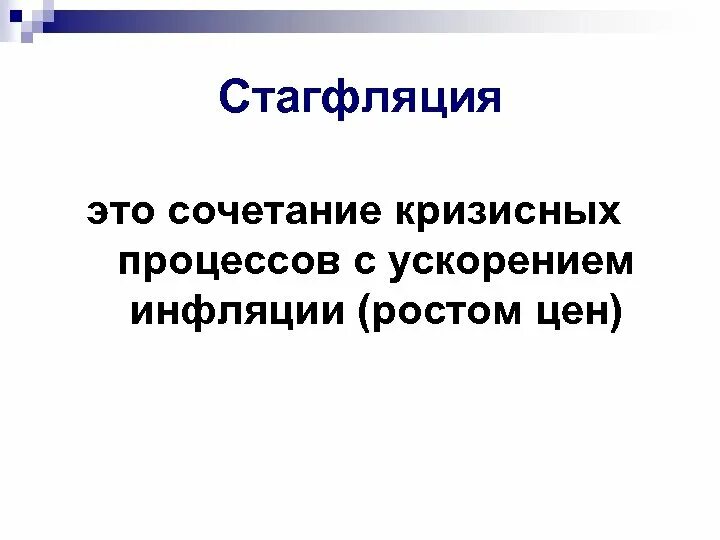 Стагфляция

это сочетание кризисных процессов с ускорением инфляции (ростом цен)